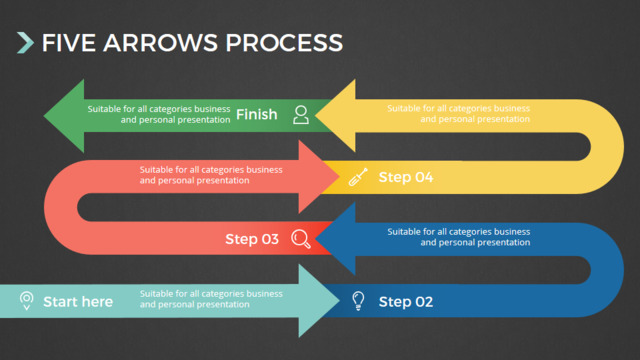 FIVE ARROWS PROCESS

Suitable for all categories business and personal presentation

Finish

Suitable for all categories business and personal presentation

Suitable for all categories business and personal presentation

Step 04

Step 03

Suitable for all categories business and personal presentation

Start here

Suitable for all categories business and personal presentation

Step 02